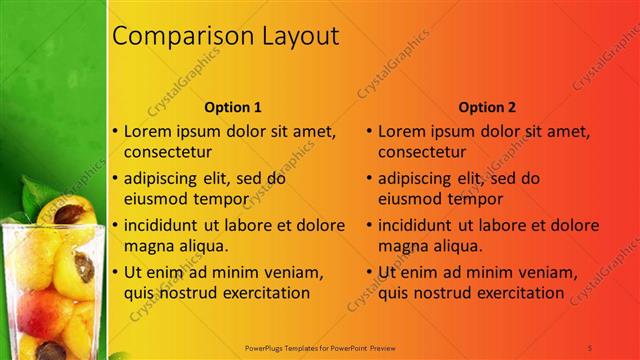 Comparison Layout

Option 1

• Lorem ipsum dolor sit amet, consectetur
• adipiscing elit, sed do eiusmod tempor
• incididunt ut labore et dolore magna aliqua.
• Ut enim ad minim veniam, quis nostrud exercitation

Option 2

• Lorem ipsum dolor sit amet, consectetur
• adipiscing elit, sed do eiusmod tempor
• incididunt ut labore et dolore magna aliqua.
• Ut enim ad minim veniam, quis nostrud exercitation

CrystalGraphics

PowerPlugs Templates for PowerPoint Preview

5